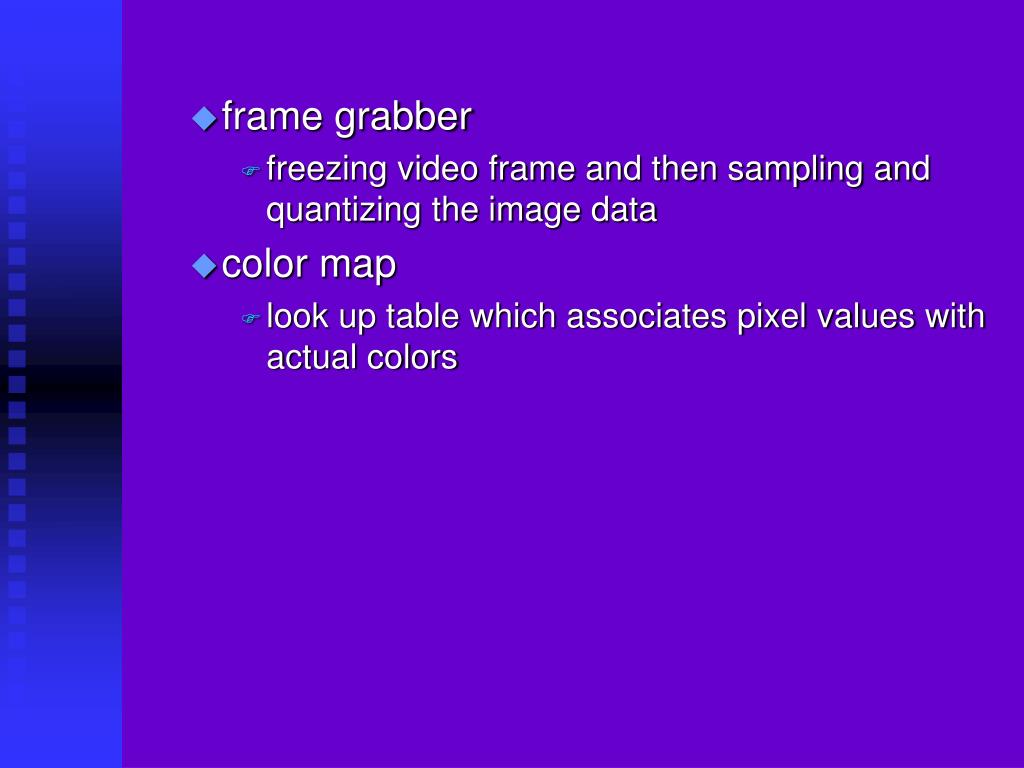 frame grabber

freezing video frame and then sampling and quantizing the image data

color map

look up table which associates pixel values with actual colors